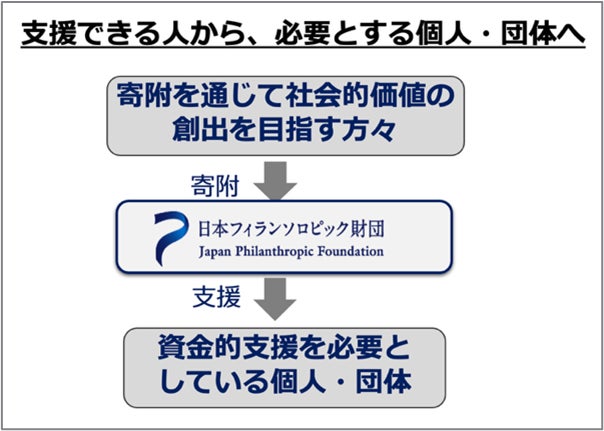 支援できる人から、必要とする個人・団体へ

寄附を通じて社会的価値の創出を目指す方々

寄附

日本フィランソロピック財団
Japan Philanthropic Foundation

支援

資金的支援を必要としている個人・団体